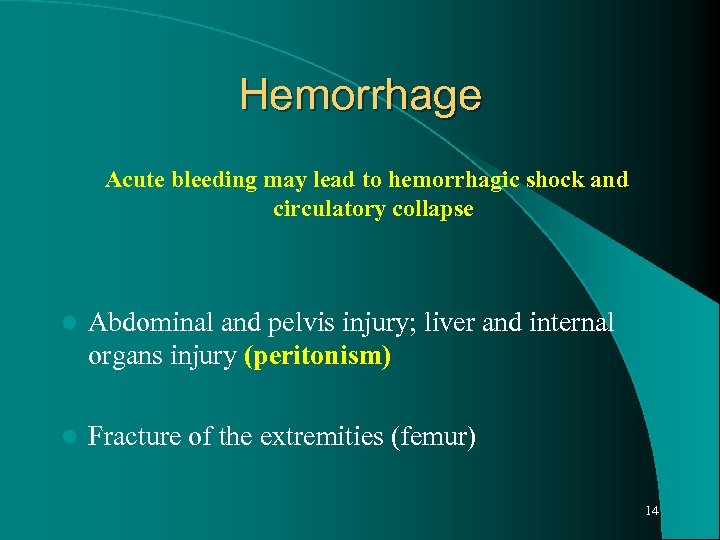 Hemorrhage

Acute bleeding may lead to hemorrhagic shock and circulatory collapse

- Abdominal and pelvis injury; liver and internal organs injury (peritonism)

- Fracture of the extremities (femur)

14